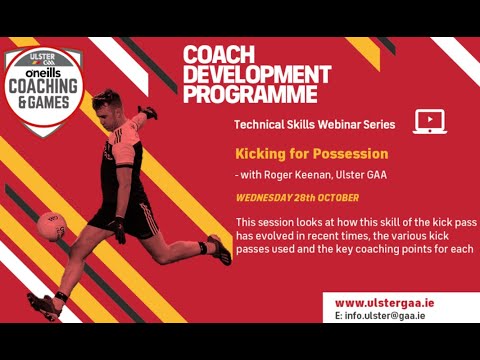 ULSTER GAA
o'neills
COACHING & GAMES

COACH DEVELOPMENT PROGRAMME

Technical Skills Webinar Series

Kicking for Possession

- with Roger Keenan, Ulster GAA

WEDNESDAY 28th OCTOBER

This session looks at how this skill of the kick pass has evolved in recent times, the various kick passes used and the key coaching points for each

www.ulstergaa.ie
E: info.ulster@gaa.ie